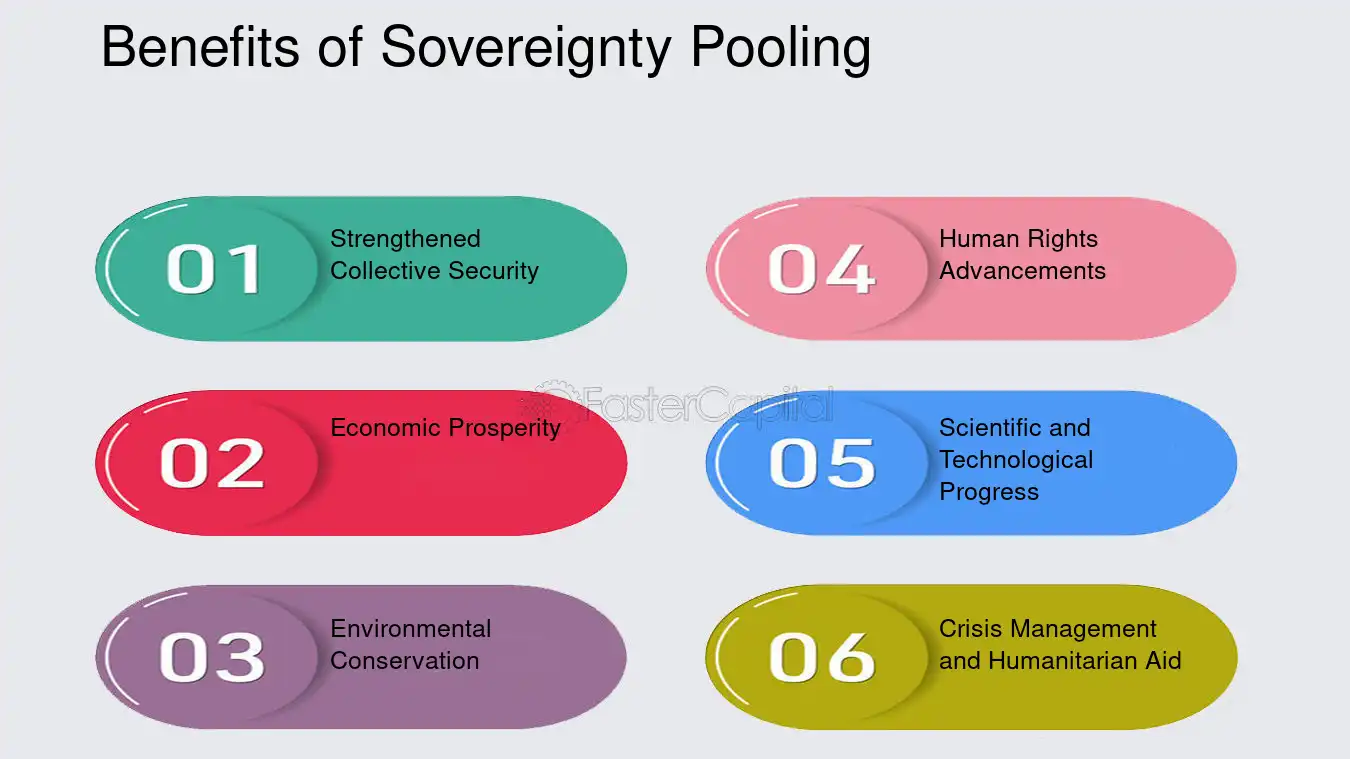 Benefits of Sovereignty Pooling

01 Strengthened Collective Security

02 Economic Prosperity

03 Environmental Conservation

04 Human Rights Advancements

05 Scientific and Technological Progress

06 Crisis Management and Humanitarian Aid

FasterCapital